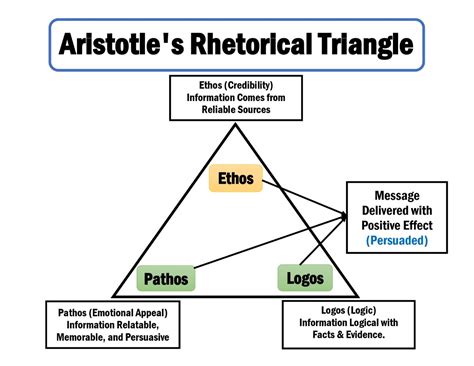 Aristotle's Rhetorical Triangle

Ethos (Credibility)
Information Comes from Reliable Sources

Ethos

Message Delivered with Positive Effect (Persuaded)

Pathos

Logos

Pathos (Emotional Appeal)
Information Relatable, Memorable, and Persuasive

Logos (Logic)
Information Logical with Facts & Evidence.